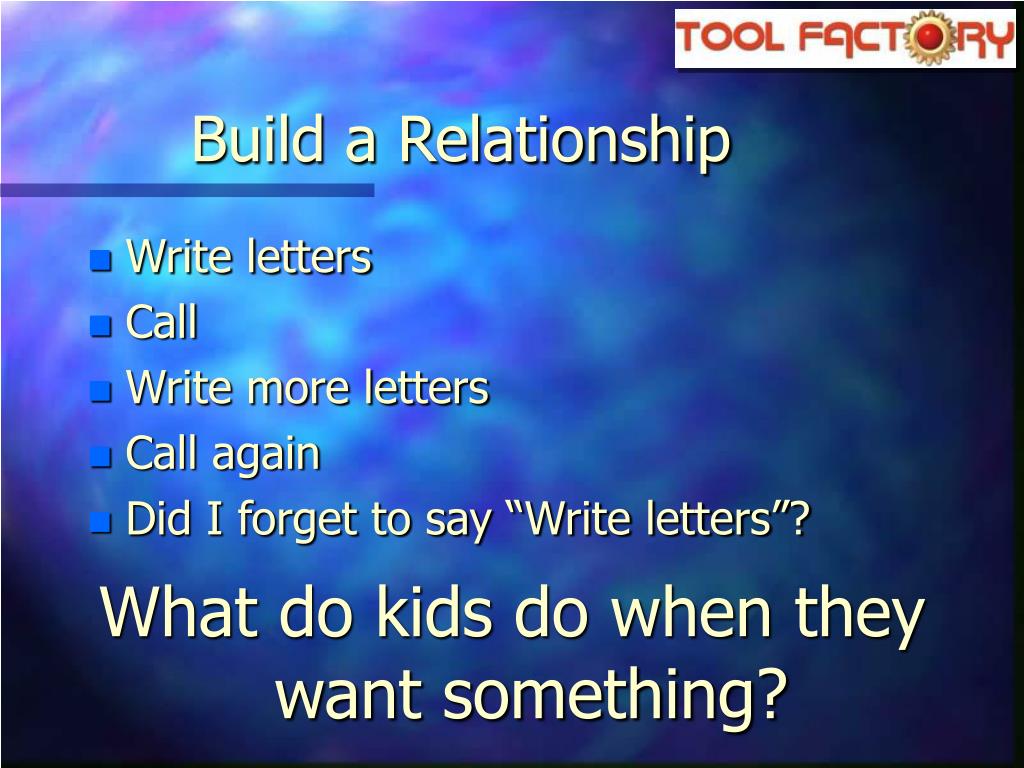 TOOL FACTORY

Build a Relationship

- Write letters
- Call
- Write more letters
- Call again
- Did I forget to say “Write letters”?

What do kids do when they want something?